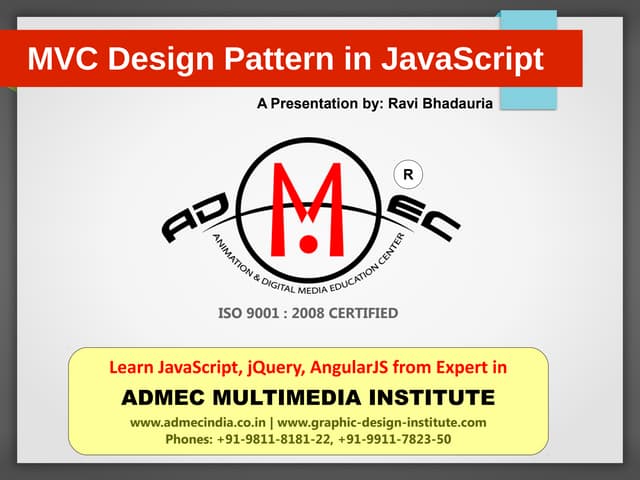 MVC Design Pattern in JavaScript

A Presentation by: Ravi Bhadauria

AD M EC
R
ANIMATION & DIGITAL MEDIA EDUCATION CENTER

ISO 9001 : 2008 CERTIFIED

Learn JavaScript, jQuery, AngularJS from Expert in

ADMEC MULTIMEDIA INSTITUTE

www.admecindia.co.in | www.graphic-design-institute.com

Phones: +91-9811-8181-22, +91-9911-7823-50